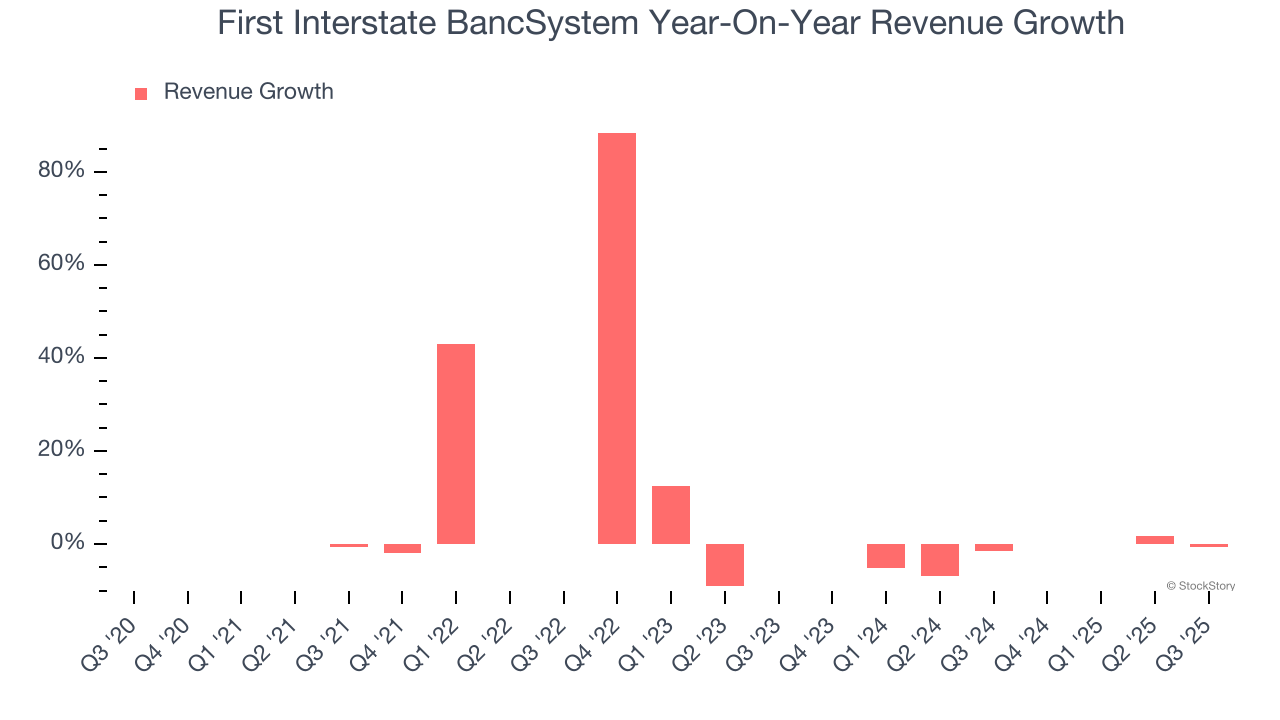 First Interstate BancSystem Year-On-Year Revenue Growth

Revenue Growth

80%
60%
40%
20%
0%

© StockStory

Q3 '20
Q4 '20
Q1 '21
Q2 '21
Q3 '21
Q4 '21
Q1 '22
Q2 '22
Q3 '22
Q4 '22
Q1 '23
Q2 '23
Q3 '23
Q4 '23
Q1 '24
Q2 '24
Q3 '24
Q4 '24
Q1 '25
Q2 '25
Q3 '25